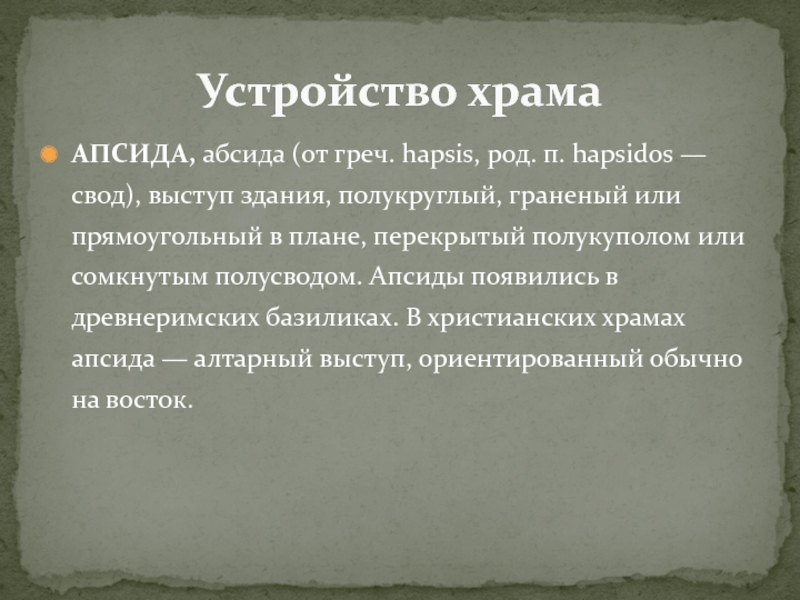 Устройство храма

АПСИДА, абсида (от греч. hapsis, род. п. hapsidos — свод), выступ здания, полукруглый, граненый или прямоугольный в плане, перекрытый полукуполом или сомкнутым полусводом. Апсиды появились в древнеримских базиликах. В христианских храмах апсида — алтарный выступ, ориентированный обычно на восток.